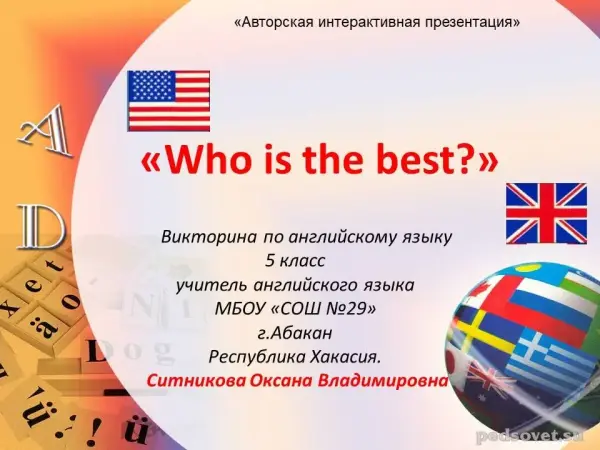 «Авторская интерактивная презентация»

«Who is the best?»

Викторина по английскому языку
5 класс
учитель английского языка
МБОУ «СОШ №29»
г.Абакан
Республика Хакасия.
Ситникова Оксана Владимировна

pedsovet.su